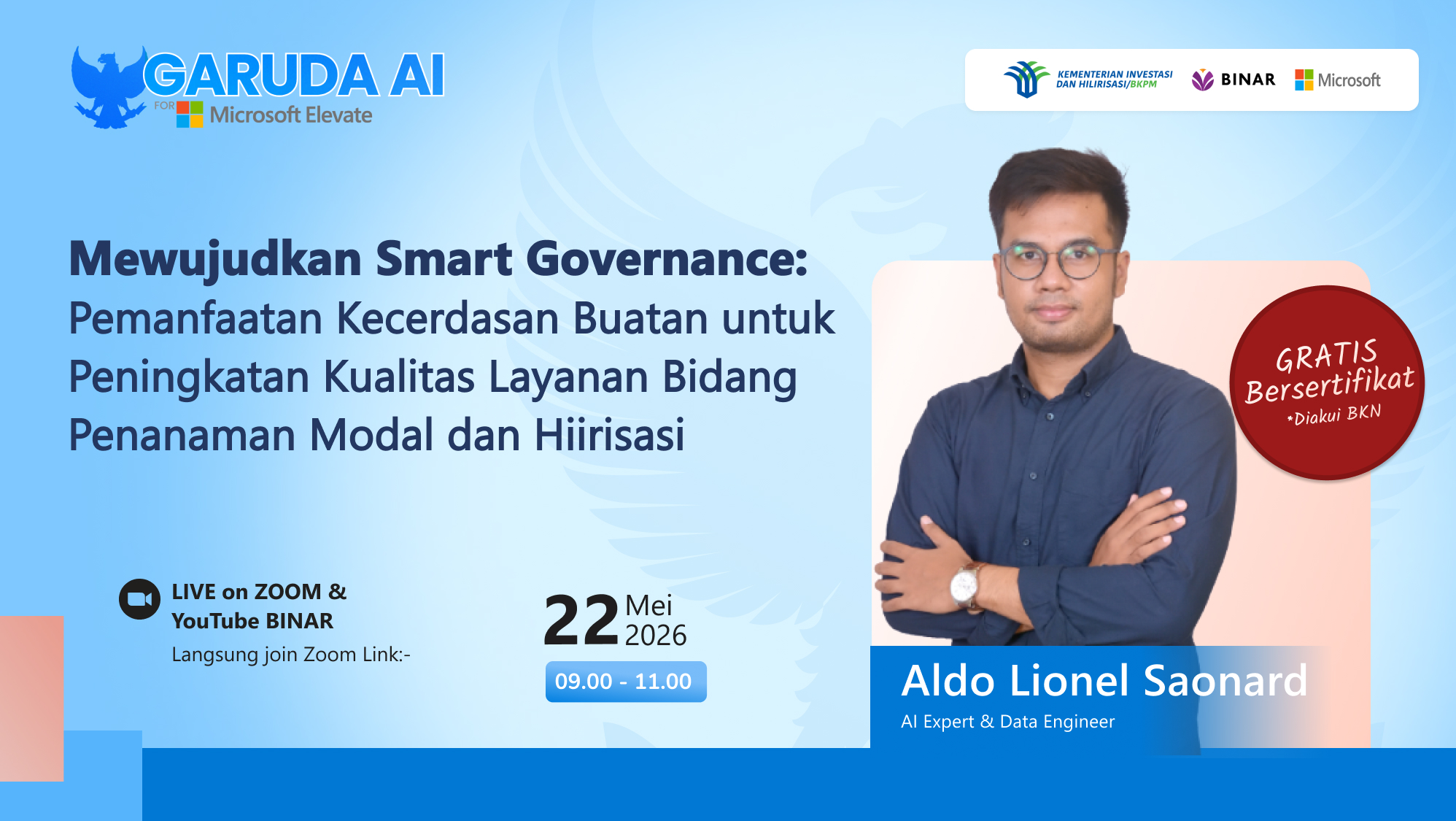 GARUDA AI
FOR Microsoft Elevate

KEMENTERIAN INVESTASI DAN HILIRISASI/BKPM
BINAR
Microsoft

Mewujudkan Smart Governance:
Pemanfaatan Kecerdasan Buatan untuk Peningkatan Kualitas Layanan Bidang Penanaman Modal dan Hiirisasi

GRATIS Bersertifikat
*Diakui BKN

LIVE on ZOOM & YouTube BINAR
Langsung join Zoom Link:-

22 Mei 2026
09.00 - 11.00

Aldo Lionel Saonard
AI Expert & Data Engineer